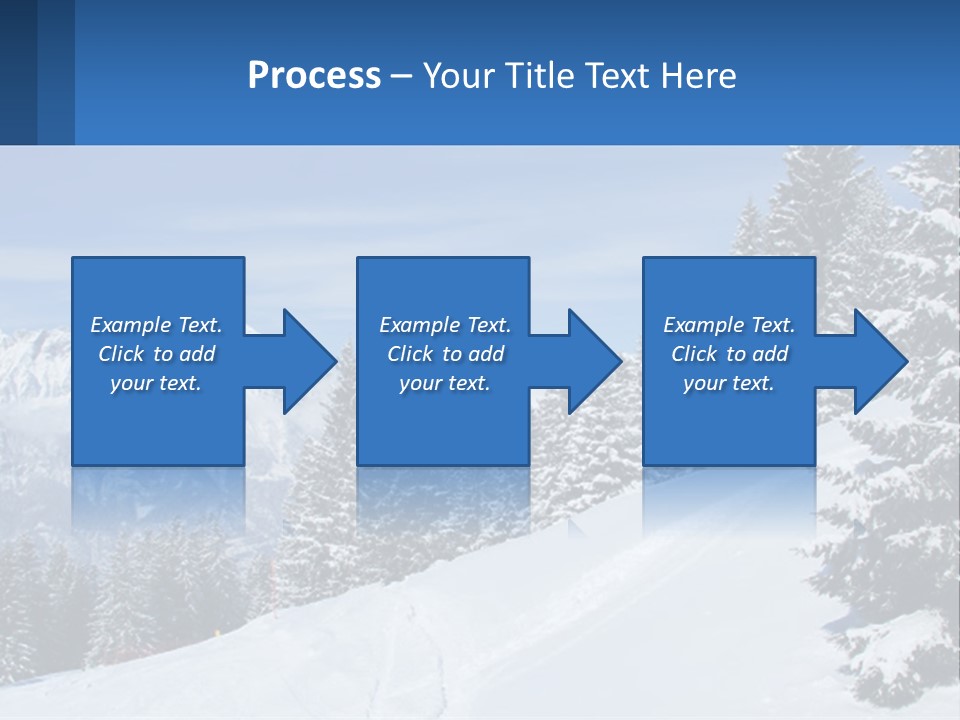 Process – Your Title Text Here

Example Text. Click to add your text.

Example Text. Click to add your text.

Example Text. Click to add your text.